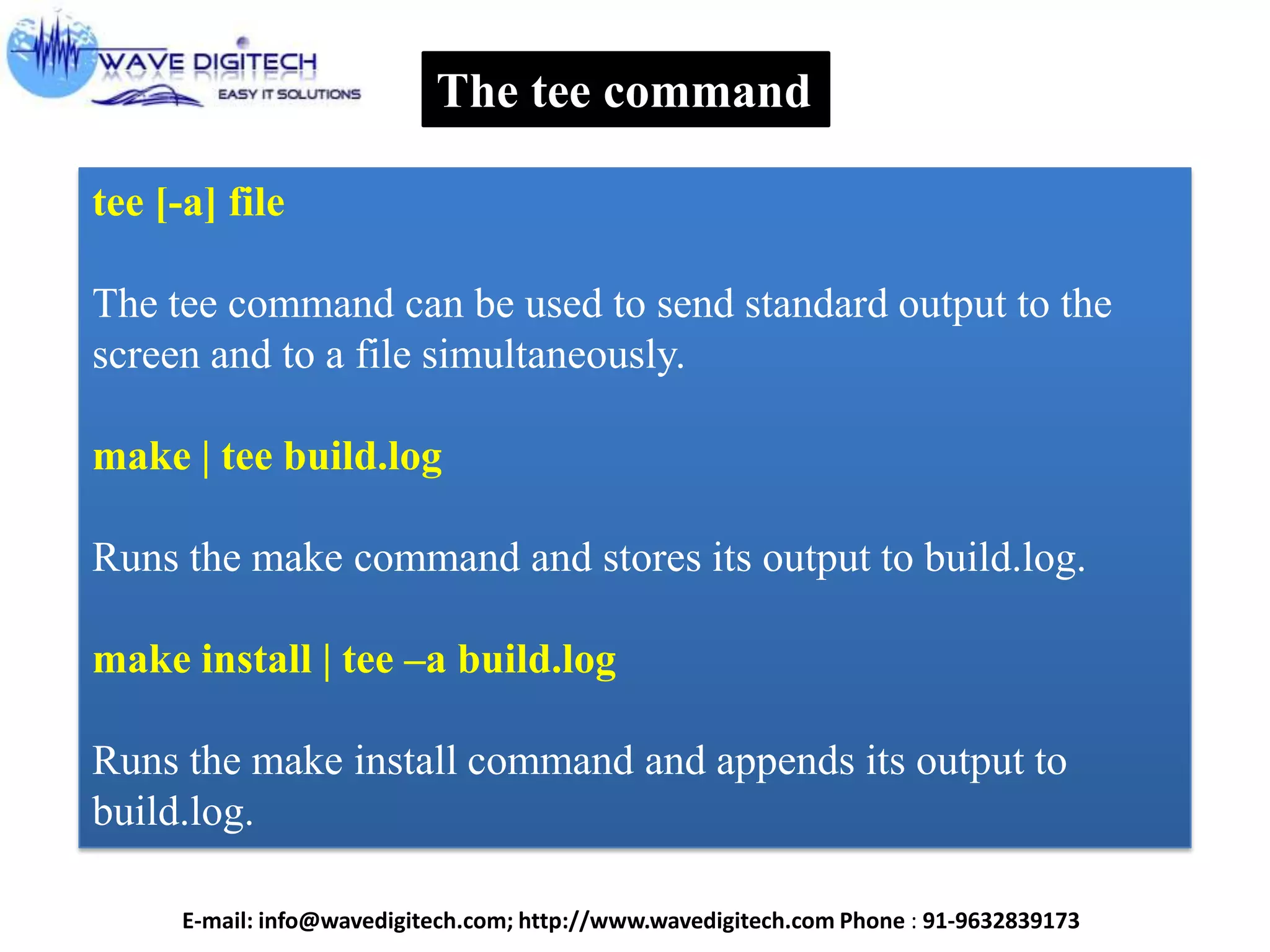 WAVE DIGITECH
EASY IT SOLUTIONS

The tee command

tee [-a] file

The tee command can be used to send standard output to the screen and to a file simultaneously.

make | tee build.log

Runs the make command and stores its output to build.log.

make install | tee –a build.log

Runs the make install command and appends its output to build.log.

E-mail: info@wavedigitech.com; http://www.wavedigitech.com Phone : 91-9632839173